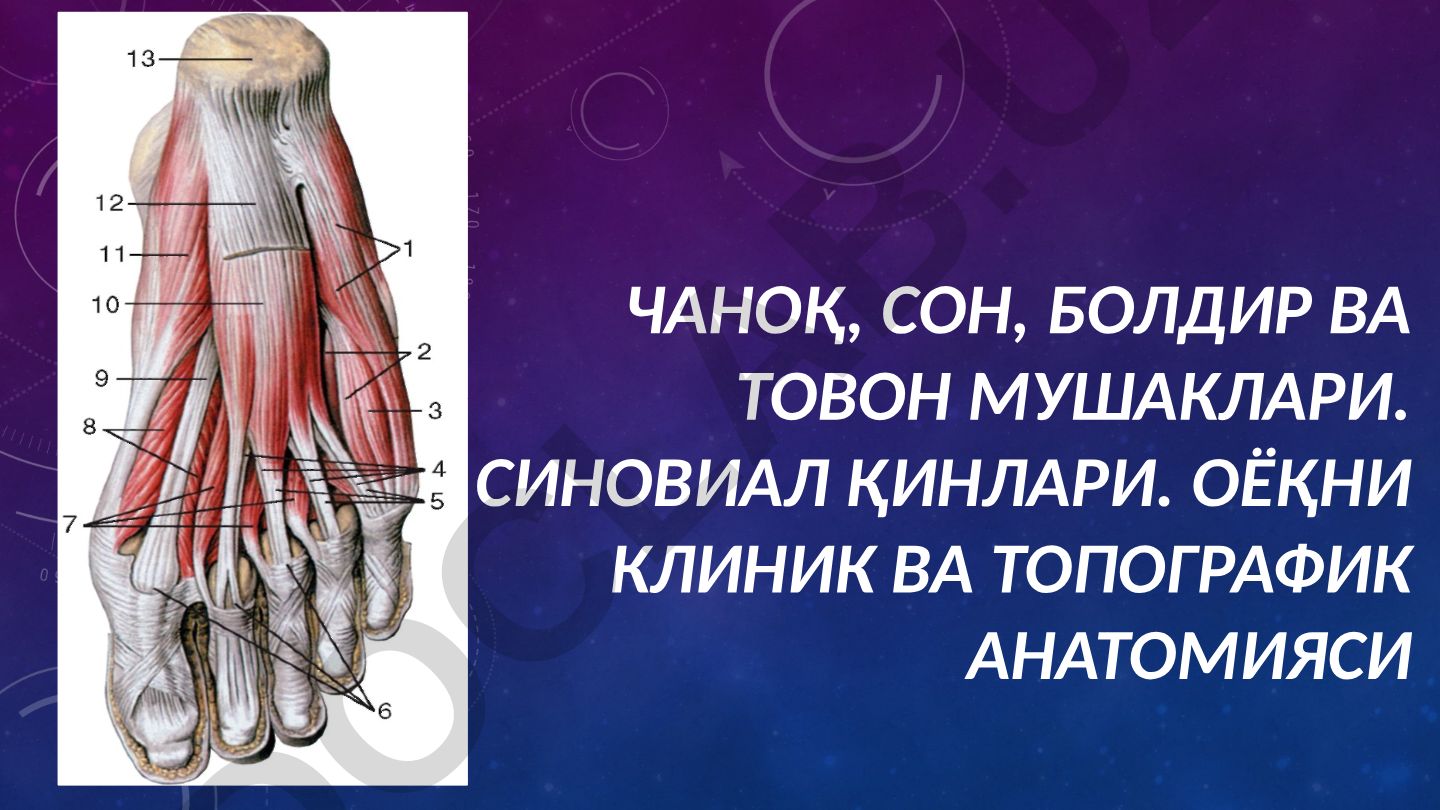 13
12
11
10
9
8
7
1
2
3
4
5
6

ЧАНОҚ, СОН, БОЛДИР ВА ТОВОН МУШАКЛАРИ. СИНОВИАЛ ҚИНЛАРИ. ОЁҚНИ КЛИНИК ВА ТОПОГРАФИК АНАТОМИЯСИ